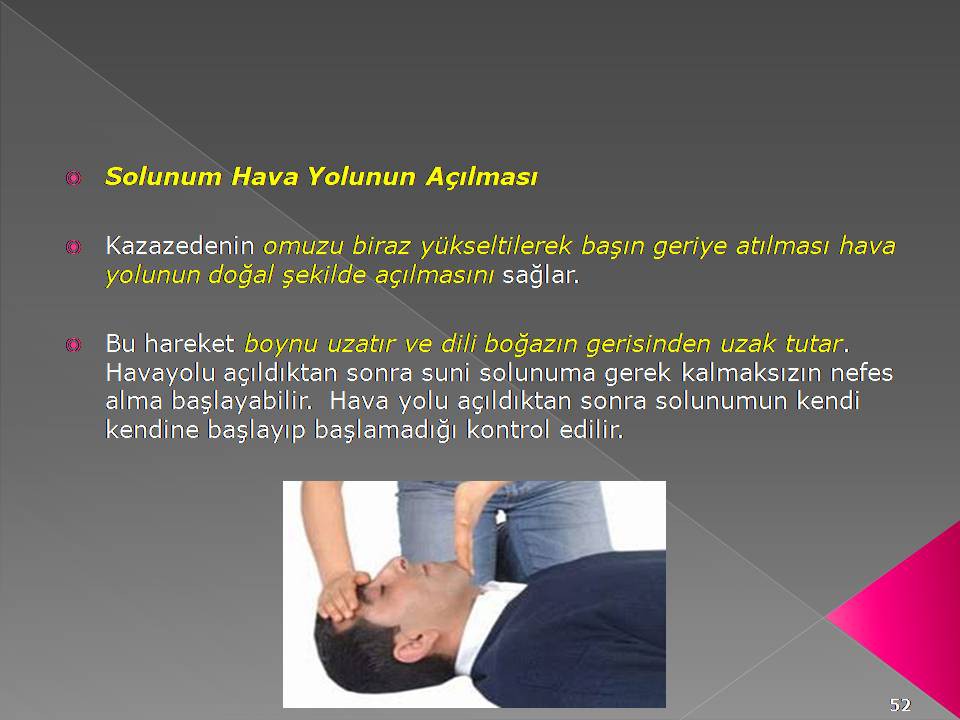 Solunum Hava Yolunun Açılması

Kazazedenin omuzu biraz yükseltilerek başın geriye atılması hava yolunun doğal şekilde açılmasını sağlar.

Bu hareket boynu uzatır ve dili boğazın gerisinden uzak tutar. Havayolu açıldıktan sonra suni solunuma gerek kalmaksızın nefes alma başlayabilir. Hava yolu açıldıktan sonra solunumun kendi kendine başlayıp başlamadığı kontrol edilir.

52